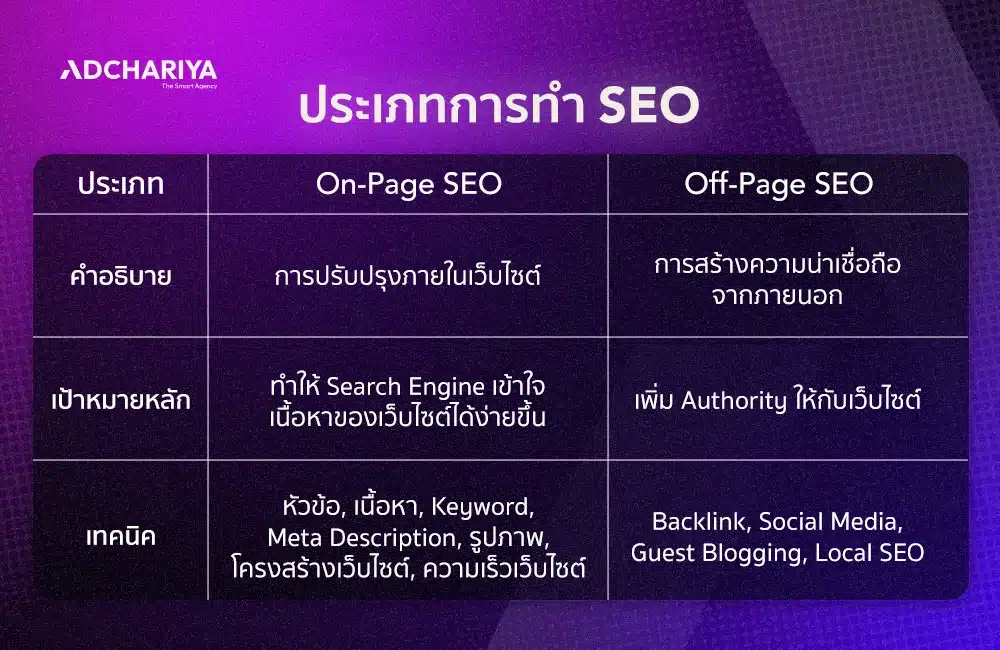 ADCHARIYA
The Smart Agency

ประเภทการทำ SEO

| ประเภท | On-Page SEO | Off-Page SEO |
|---|---|---|
| คำอธิบาย | การปรับปรุงภายในเว็บไซต์ | การสร้างความน่าเชื่อถือจากภายนอก |
| เป้าหมายหลัก | ทำให้ Search Engine เข้าใจเนื้อหาของเว็บไซต์ได้ง่ายขึ้น | เพิ่ม Authority ให้กับเว็บไซต์ |
| เทคนิค | หัวข้อ, เนื้อหา, Keyword, Meta Description, รูปภาพ, โครงสร้างเว็บไซต์, ความเร็วเว็บไซต์ | Backlink, Social Media, Guest Blogging, Local SEO |